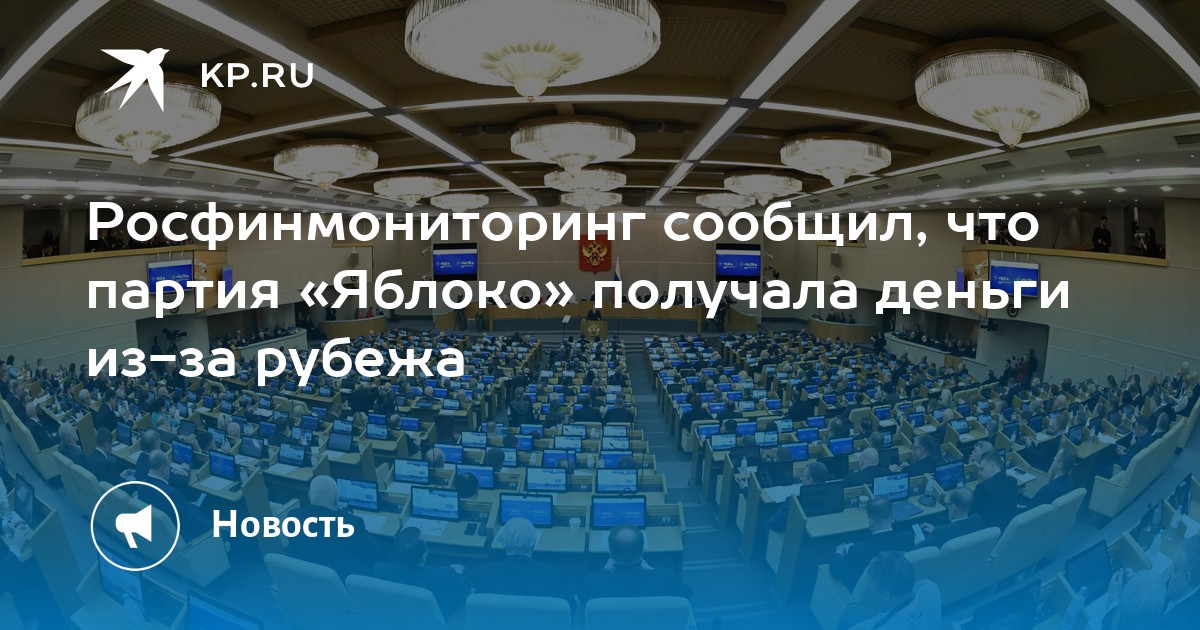 KP.RU

Росфинмониторинг сообщил, что партия «Яблоко» получала деньги из-за рубежа

Новость